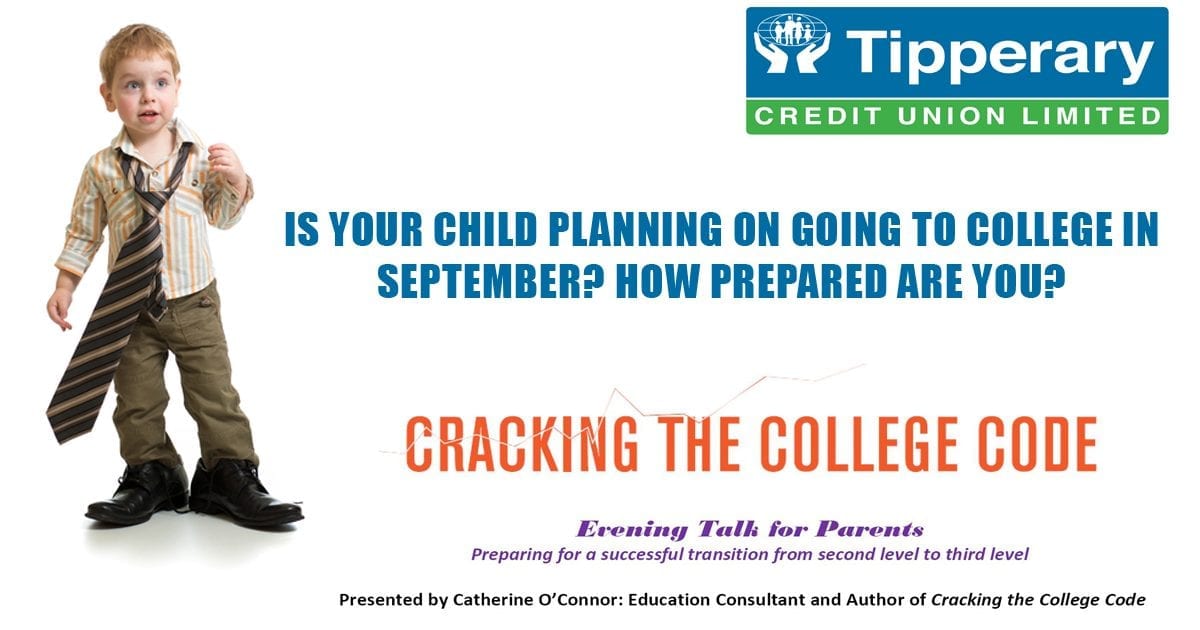 Tipperary
CREDIT UNION LIMITED

IS YOUR CHILD PLANNING ON GOING TO COLLEGE IN SEPTEMBER? HOW PREPARED ARE YOU?

CRACKING THE COLLEGE CODE

Evening Talk for Parents
Preparing for a successful transition from second level to third level

Presented by Catherine O'Connor: Education Consultant and Author of Cracking the College Code